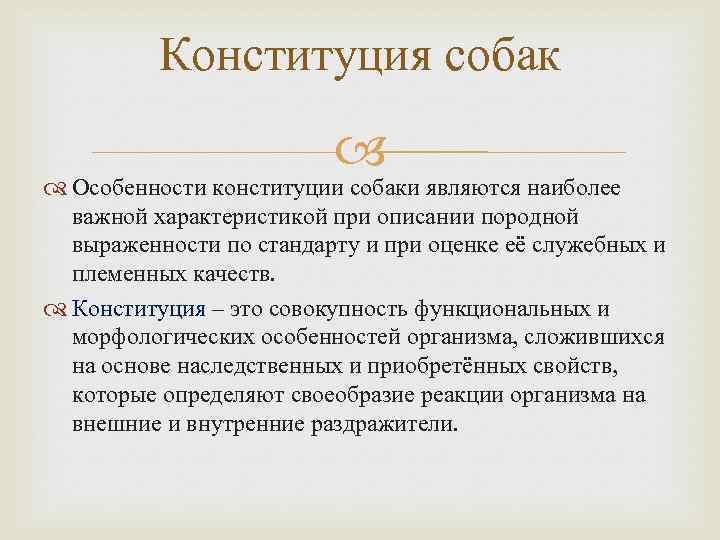 Конституция собак

Особенности конституции собаки являются наиболее важной характеристикой при описании породной выраженности по стандарту и при оценке её служебных и племенных качеств.

Конституция – это совокупность функциональных и морфологических особенностей организма, сложившихся на основе наследственных и приобретённых свойств, которые определяют своеобразие реакции организма на внешние и внутренние раздражители.